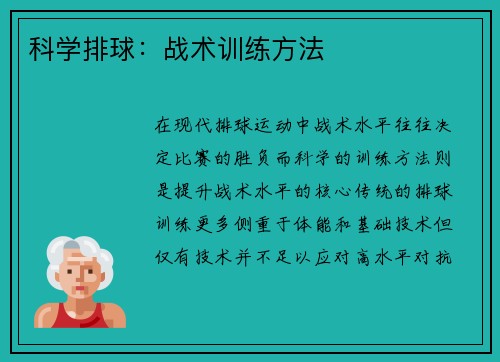 科学排球：战术训练方法

在现代排球运动中战术水平往往决定比赛的胜负而科学的训练方法则是提升战术水平的核心传统的排球训练更多侧重于体能和基础技术但仅有技术并不足以应对高水平对抗